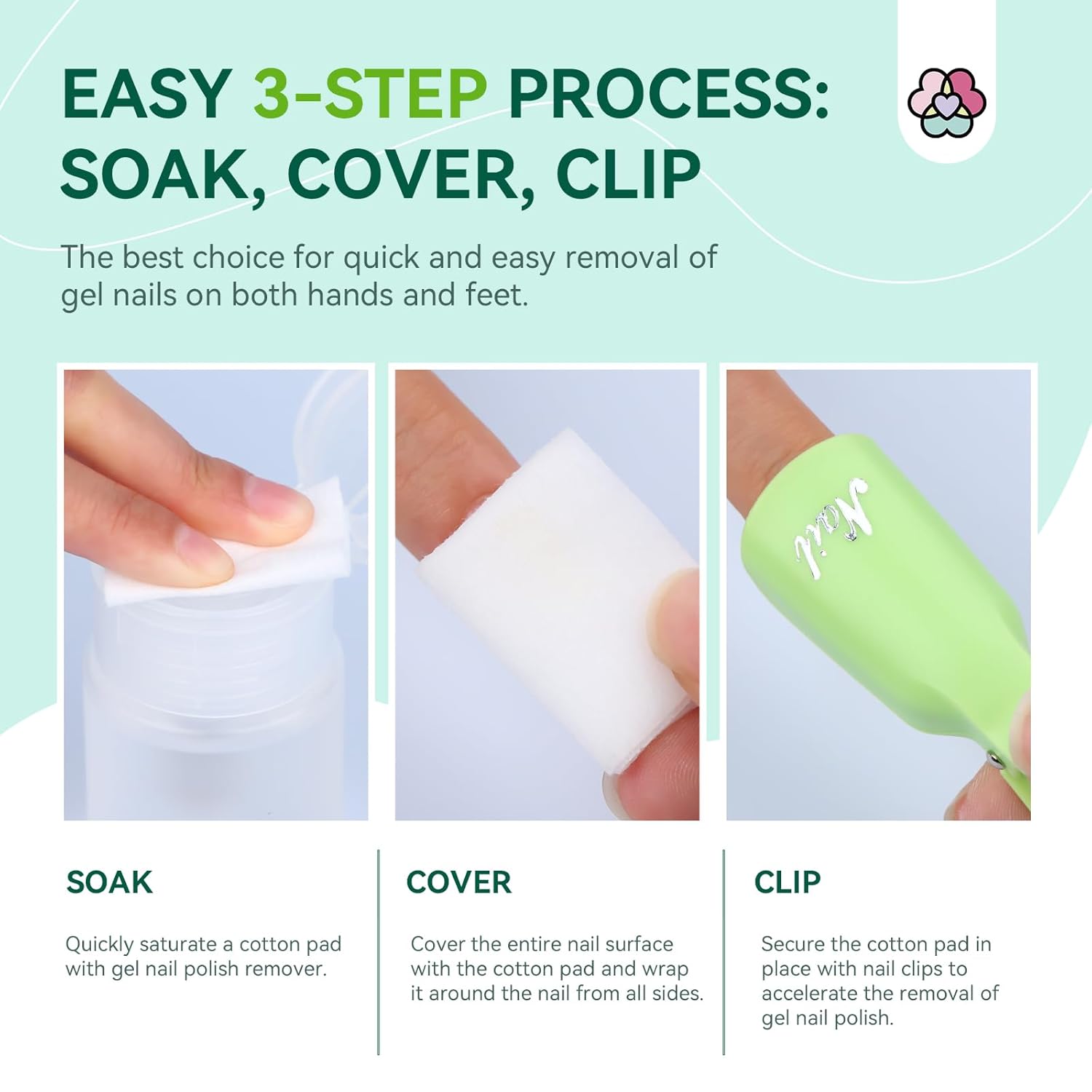 EASY 3-STEP PROCESS: SOAK, COVER, CLIP

The best choice for quick and easy removal of gel nails on both hands and feet.

Nail

SOAK

Quickly saturate a cotton pad with gel nail polish remover.

COVER

Cover the entire nail surface with the cotton pad and wrap it around the nail from all sides.

CLIP

Secure the cotton pad in place with nail clips to accelerate the removal of gel nail polish.